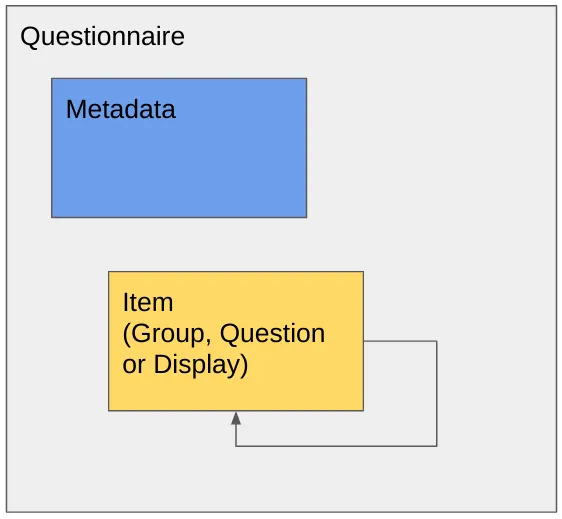 Questionnaire

Metadata

Item
(Group, Question
or Display)